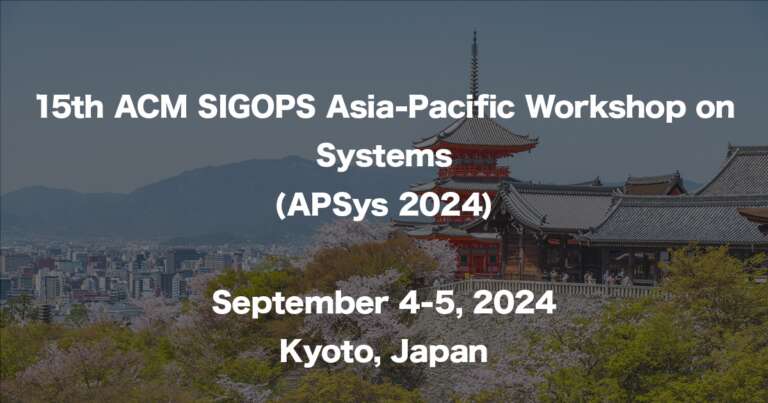 15th ACM SIGOPS Asia-Pacific Workshop on Systems
(APSys 2024)

September 4-5, 2024
Kyoto, Japan